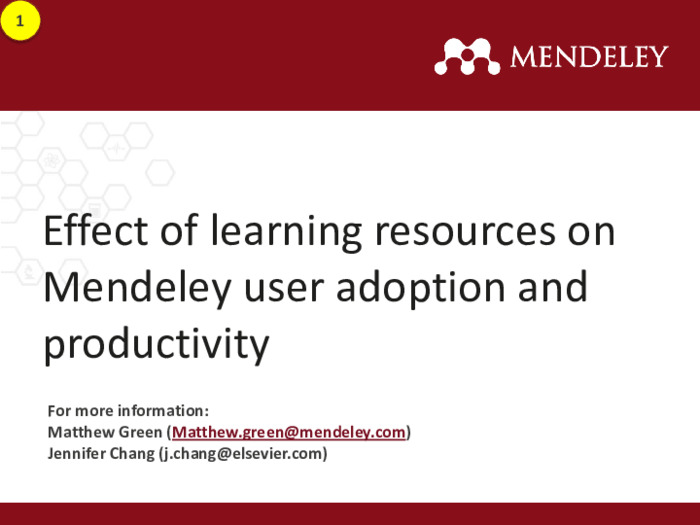 1

MENDELEY

Effect of learning resources on Mendeley user adoption and productivity

For more information:
Matthew Green (Matthew.green@mendeley.com)
Jennifer Chang (j.chang@elsevier.com)